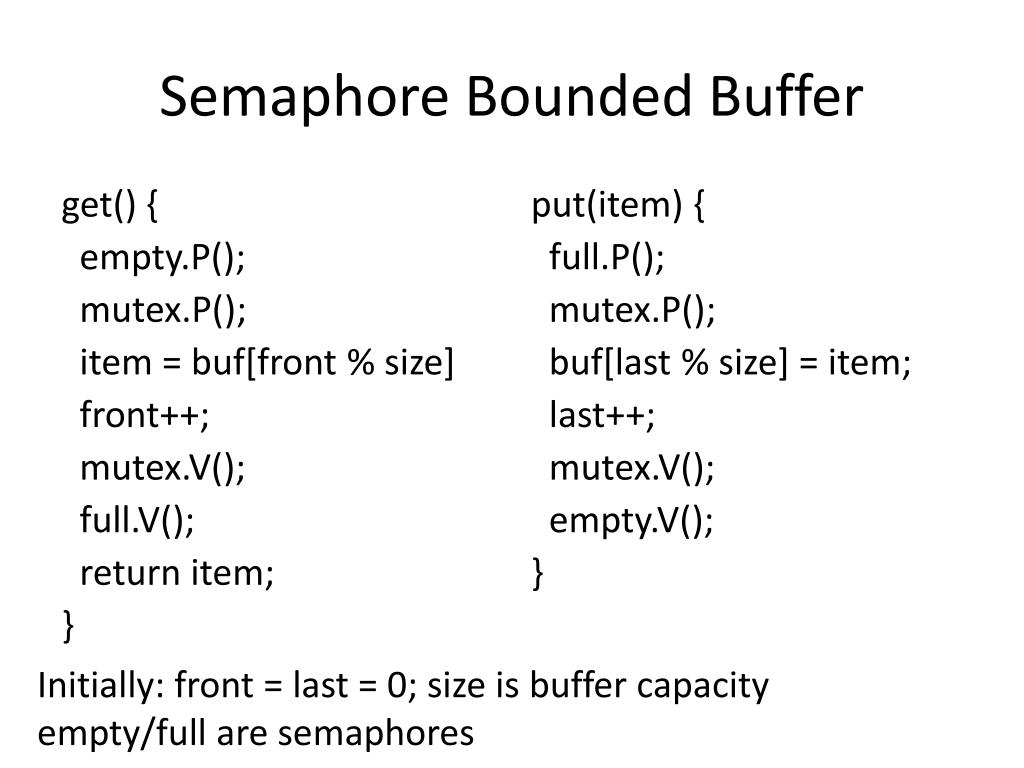 Semaphore Bounded Buffer

get() {
  empty.P();
  mutex.P();
  item = buf[front % size]
  front++;
  mutex.V();
  full.V();
  return item;
}

put(item) {
  full.P();
  mutex.P();
  buf[last % size] = item;
  last++;
  mutex.V();
  empty.V();
}

Initially: front = last = 0; size is buffer capacity
empty/full are semaphores